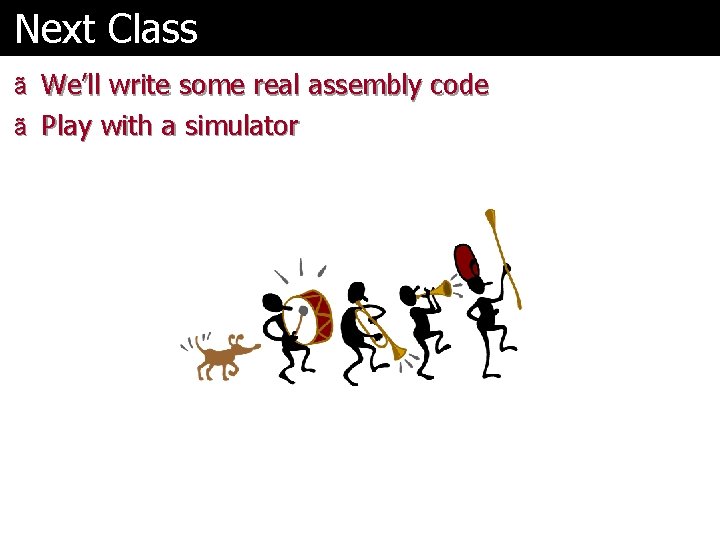 Next Class

ã We'll write some real assembly code
ã Play with a simulator